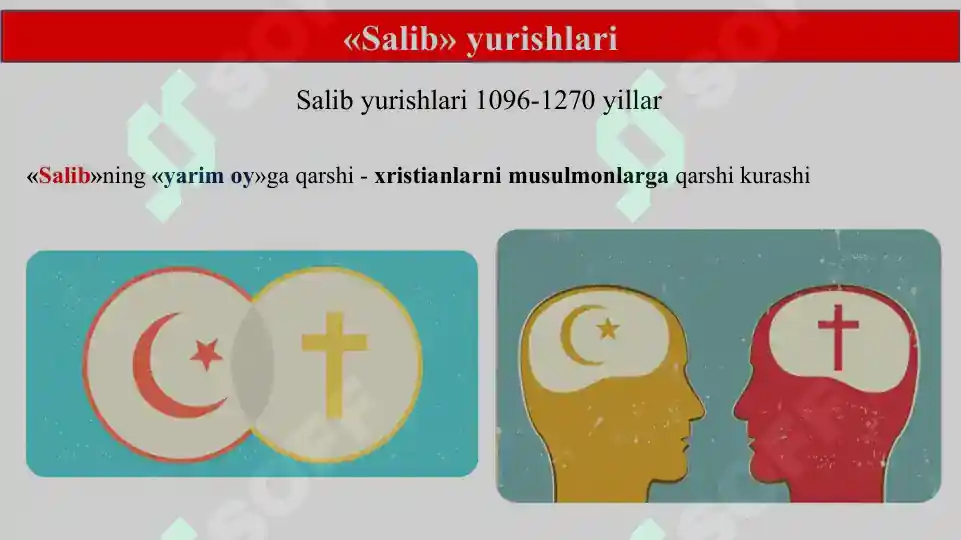 «Salib» yurishlari

Salib yurishlari 1096-1270 yillar

«Salib»ning «yarim oy»ga qarshi - xristianlarni musulmonlarga qarshi kurashi